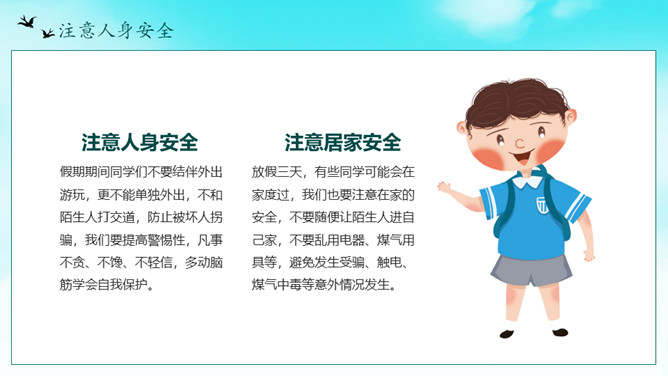 注意人身安全

注意人身安全

假期期间同学们不要结伴外出游玩，更不能单独外出，不和陌生人打交道，防止被坏人拐骗，我们要提高警惕性，凡事不贪、不馋、不轻信，多动脑筋学会自我保护。

注意居家安全

放假三天，有些同学可能会在家度过，我们也要注意在家的安全，不要随便让陌生人进自己家，不要乱用电器、煤气用具等，避免发生受骗、触电、煤气中毒等意外情况发生。